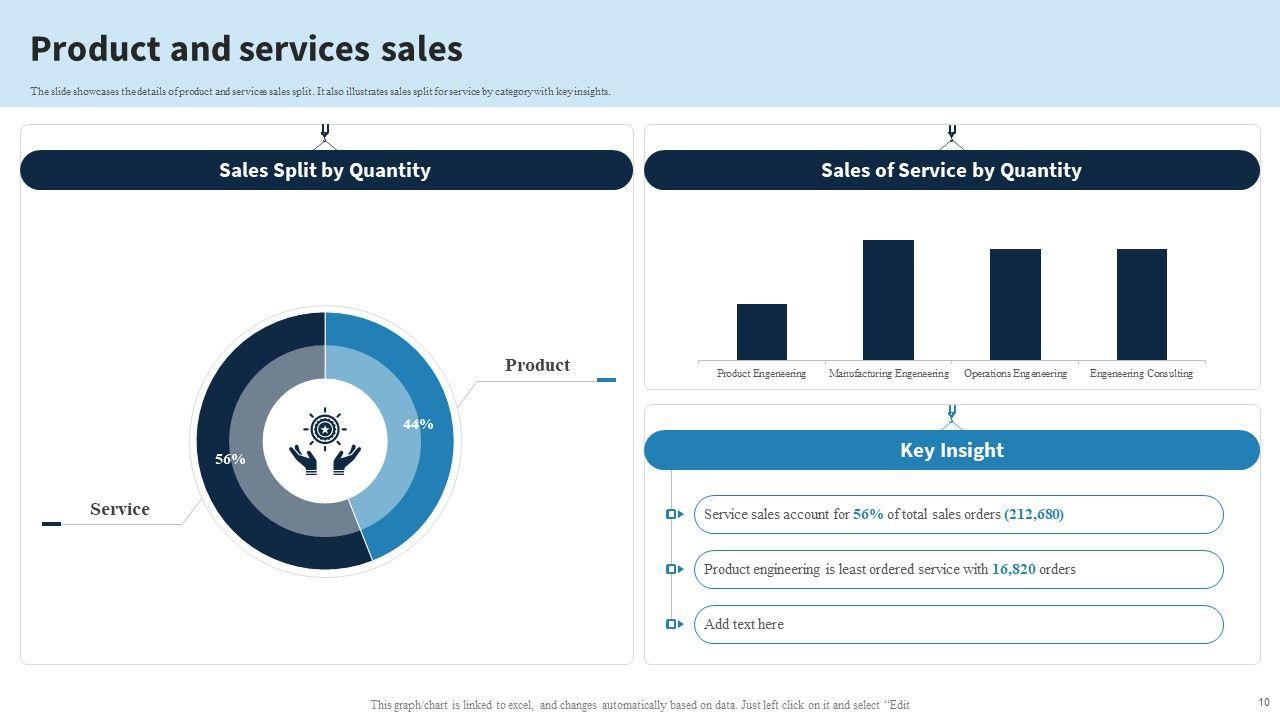 Product and services sales

The slide showcases the details of product and services sales split. It also illustrates sales split for service by category with key insights.

Sales Split by Quantity

Product

44%

56%

Service

Sales of Service by Quantity

Product Engeneering
Manufacturing Engeneering
Operations Engeneering
Engeneering Consulting

Key Insight

Service sales account for 56% of total sales orders (212,680)

Product engineering is least ordered service with 16,820 orders

Add text here

This graph/chart is linked to excel, and changes automatically based on data. Just left click on it and select "Edit

10